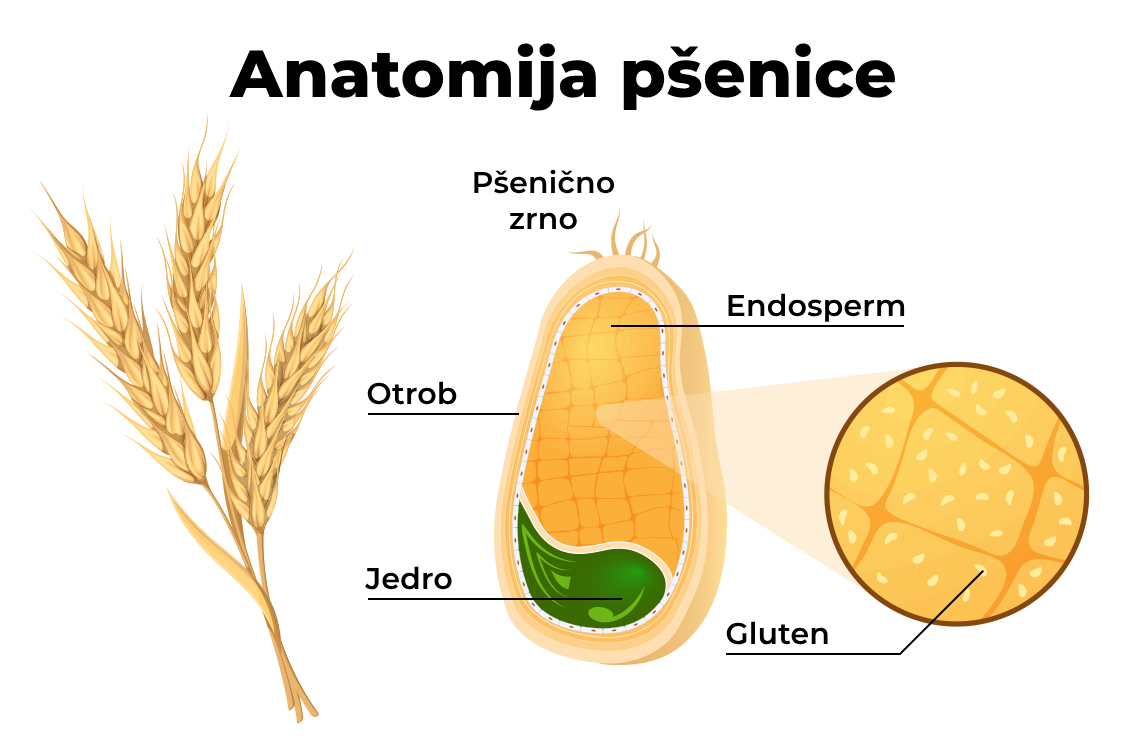 Anatomija pšenice

Pšenično zrno

Endosperm

Otrob

Jedro

Gluten